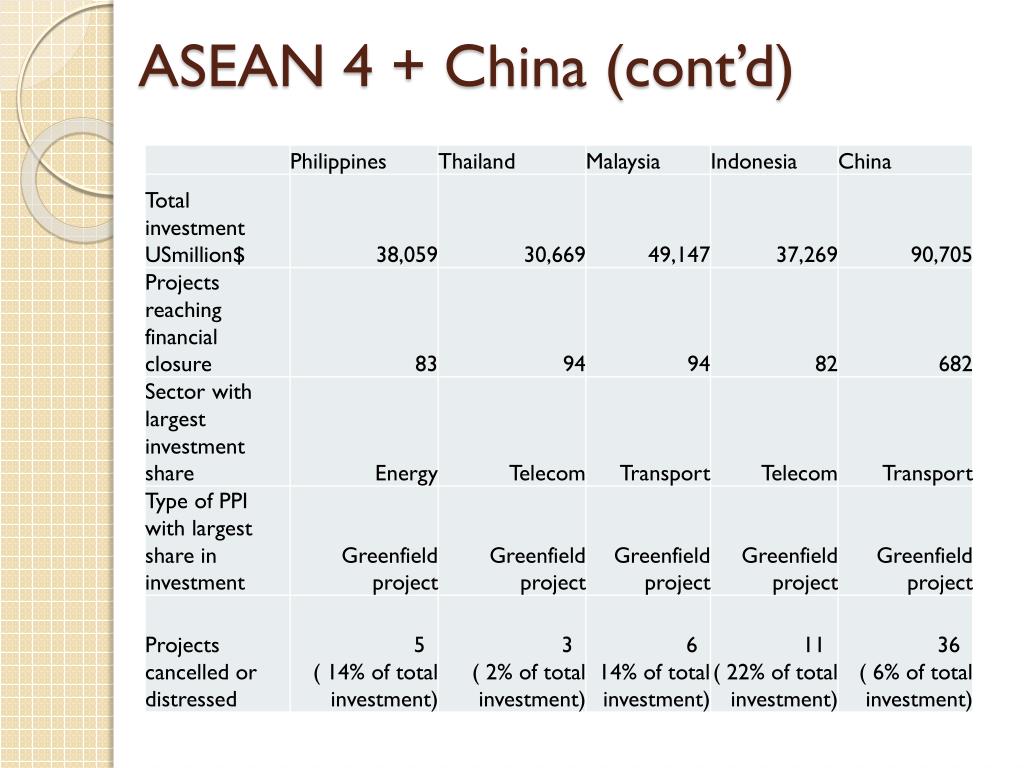 ASEAN 4 + China (cont'd)

| | Philippines | Thailand | Malaysia | Indonesia | China |
|---|---|---|---|---|---|
| Total investment USmillion$ | 38,059 | 30,669 | 49,147 | 37,269 | 90,705 |
| Projects reaching financial closure | 83 | 94 | 94 | 82 | 682 |
| Sector with largest investment share | Energy | Telecom | Transport | Telecom | Transport |
| Type of PPI with largest share in investment | Greenfield project | Greenfield project | Greenfield project | Greenfield project | Greenfield project |
| Projects cancelled or distressed | 5 ( 14% of total investment) | 3 ( 2% of total investment) | 6 14% of total investment) | 11 ( 22% of total investment) | 36 ( 6% of total investment) |